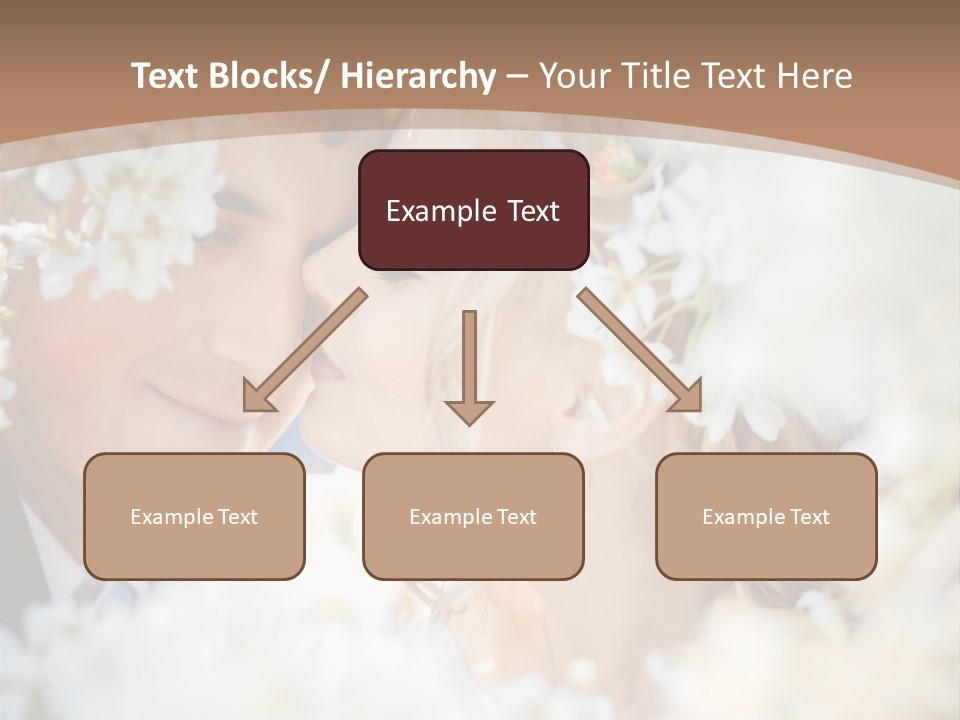 Text Blocks/ Hierarchy – Your Title Text Here

Example Text

Example Text

Example Text

Example Text